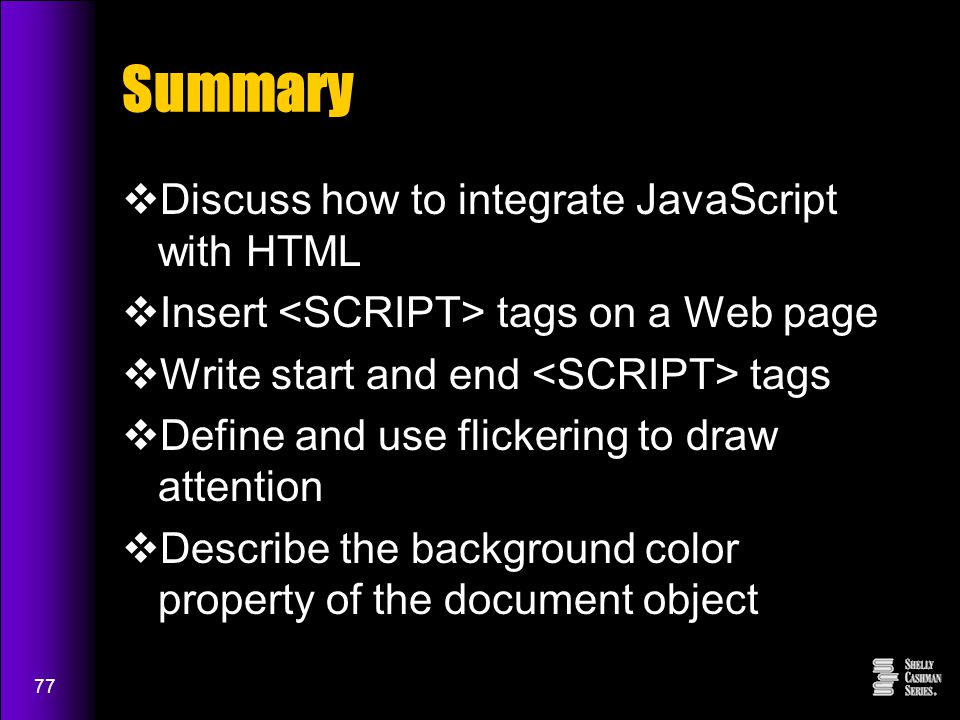 Summary

❖Discuss how to integrate JavaScript with HTML

❖Insert <SCRIPT> tags on a Web page

❖Write start and end <SCRIPT> tags

❖Define and use flickering to draw attention

❖Describe the background color property of the document object

77

SHELLY CASHMAN SERIES.